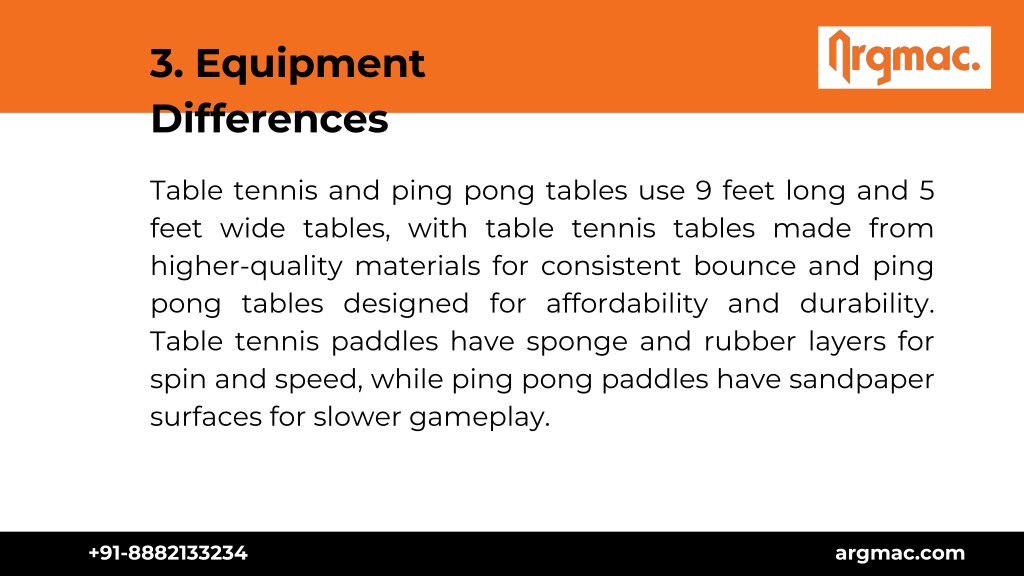 3. Equipment Differences

Argmac.

Table tennis and ping pong tables use 9 feet long and 5 feet wide tables, with table tennis tables made from higher-quality materials for consistent bounce and ping pong tables designed for affordability and durability. Table tennis paddles have sponge and rubber layers for spin and speed, while ping pong paddles have sandpaper surfaces for slower gameplay.

+91-8882133234

argmac.com